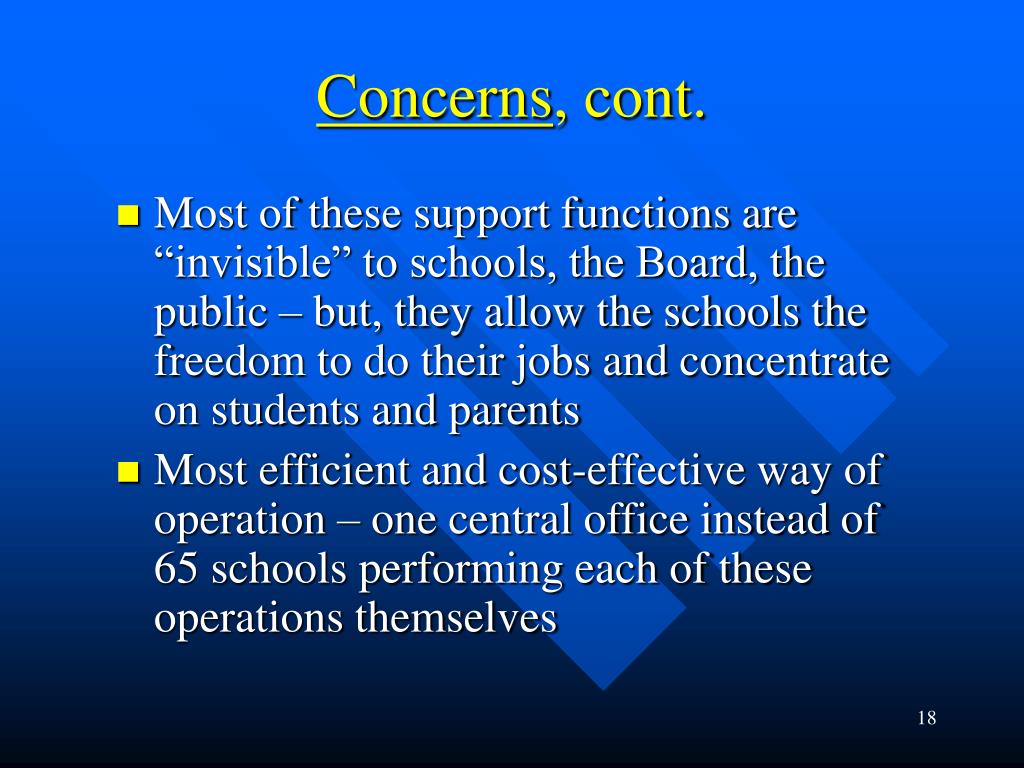 Concerns, cont.

- Most of these support functions are “invisible” to schools, the Board, the public – but, they allow the schools the freedom to do their jobs and concentrate on students and parents
- Most efficient and cost-effective way of operation – one central office instead of 65 schools performing each of these operations themselves

18